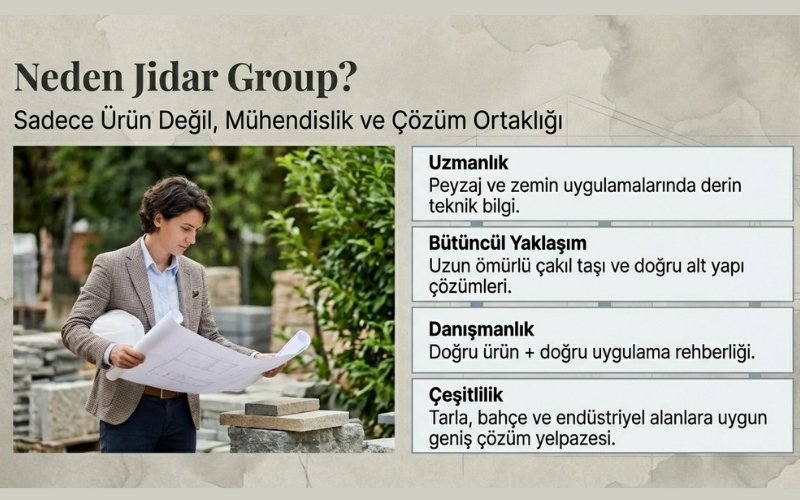 Neden Jidar Group?

Sadece Ürün Değil, Mühendislik ve Çözüm Ortaklığı

Uzmanlık
Peyzaj ve zemin uygulamalarında derin teknik bilgi.

Bütüncül Yaklaşım
Uzun ömürlü çakıl taşı ve doğru alt yapı çözümleri.

Danışmanlık
Doğru ürün + doğru uygulama rehberliği.

Çeşitlilik
Tarla, bahçe ve endüstriyel alanlara uygun geniş çözüm yelpazesi.